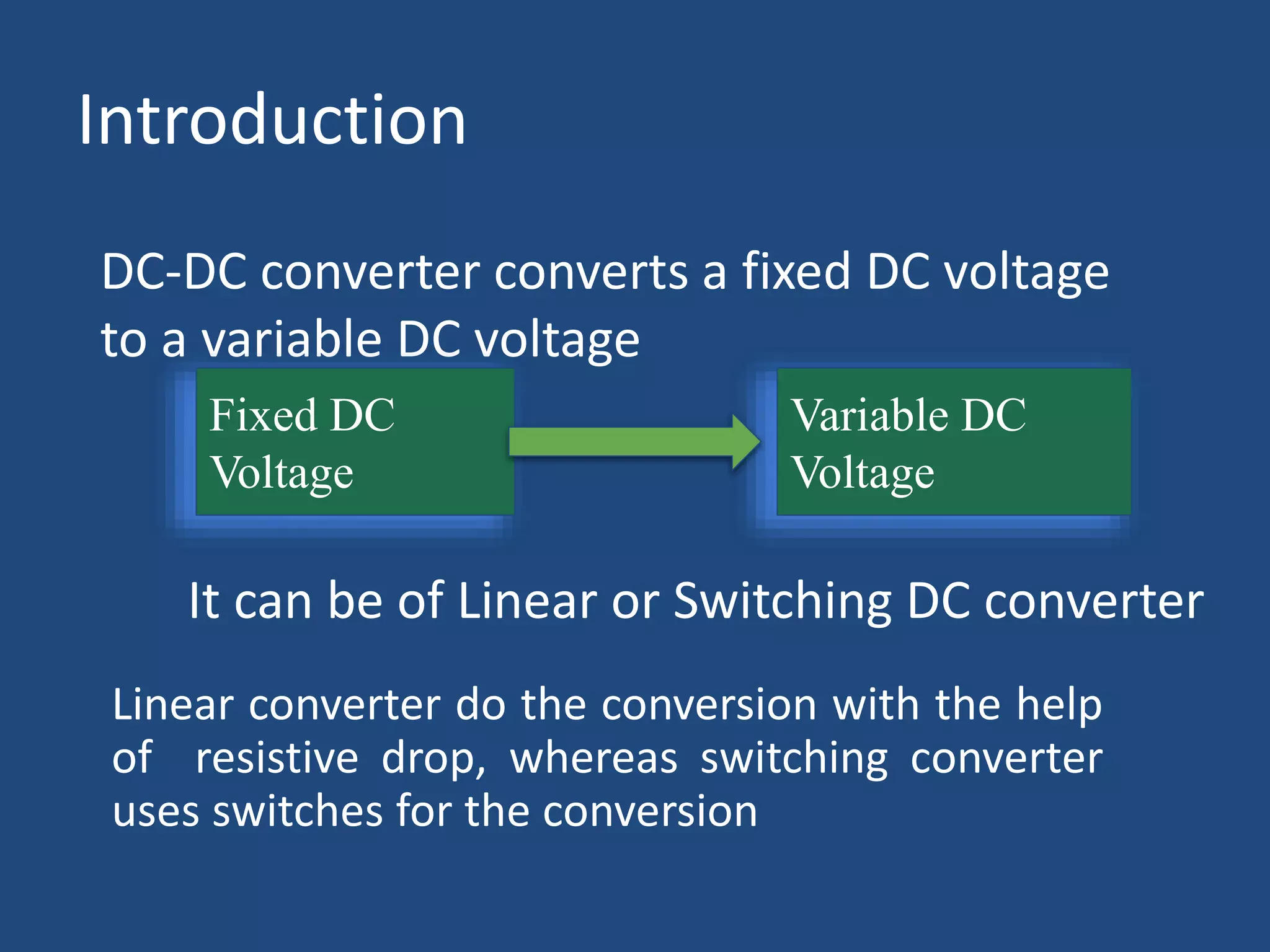 Introduction

DC-DC converter converts a fixed DC voltage to a variable DC voltage

Fixed DC Voltage

Variable DC Voltage

It can be of Linear or Switching DC converter

Linear converter do the conversion with the help of resistive drop, whereas switching converter uses switches for the conversion